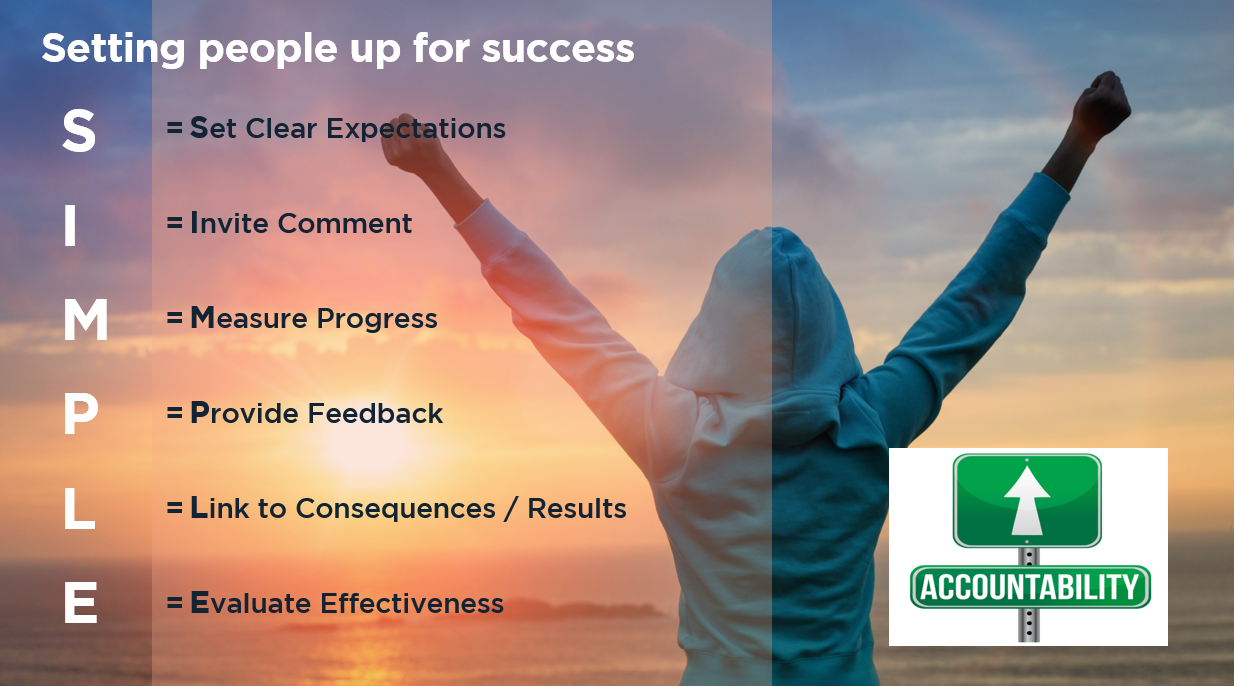 Setting people up for success

S = Set Clear Expectations

I = Invite Comment

M = Measure Progress

P = Provide Feedback

L = Link to Consequences / Results

E = Evaluate Effectiveness

ACCOUNTABILITY